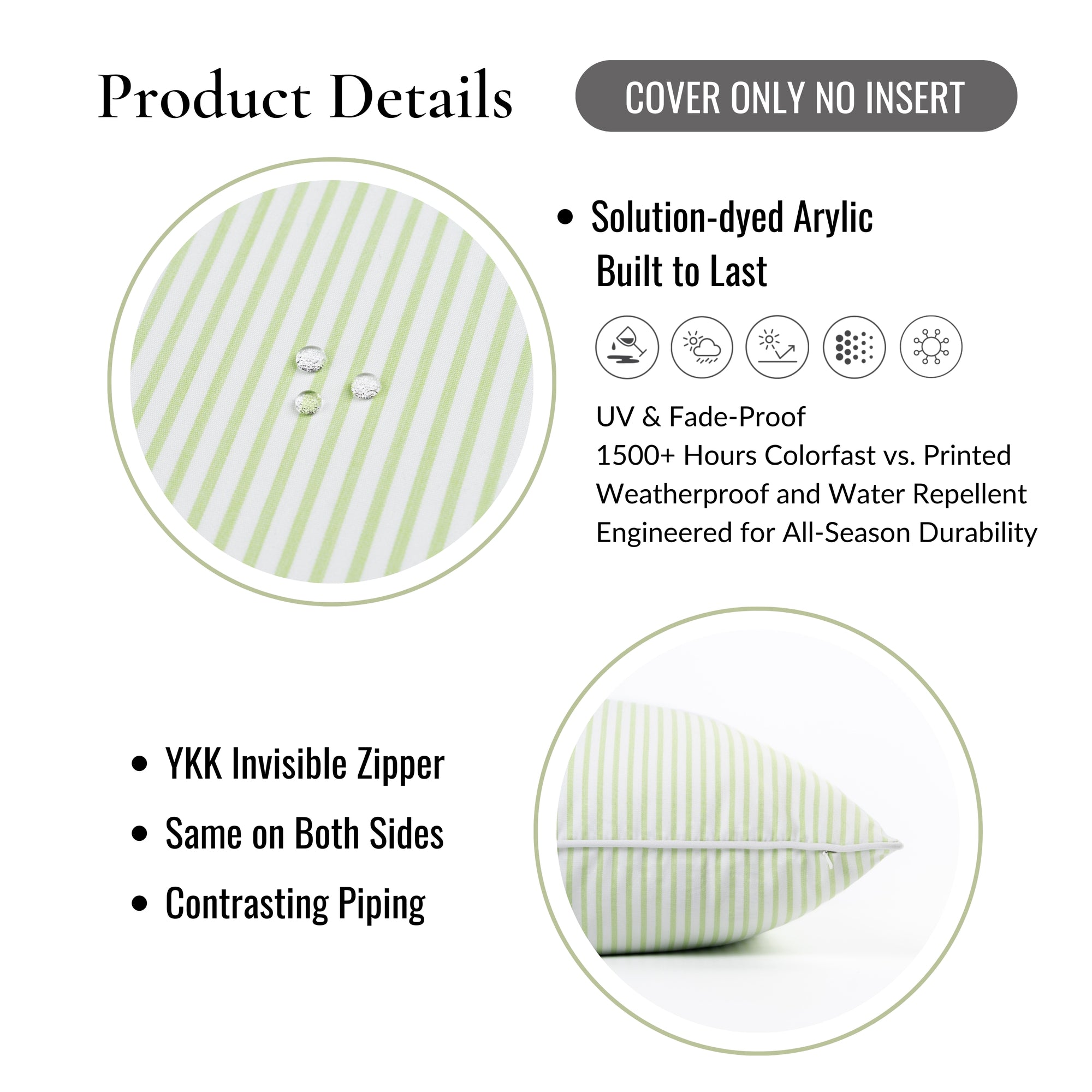 Product Details

COVER ONLY NO INSERT

• Solution-dyed Arylic
Built to Last

UV & Fade-Proof
1500+ Hours Colorfast vs. Printed
Weatherproof and Water Repellent
Engineered for All-Season Durability

• YKK Invisible Zipper
• Same on Both Sides
• Contrasting Piping